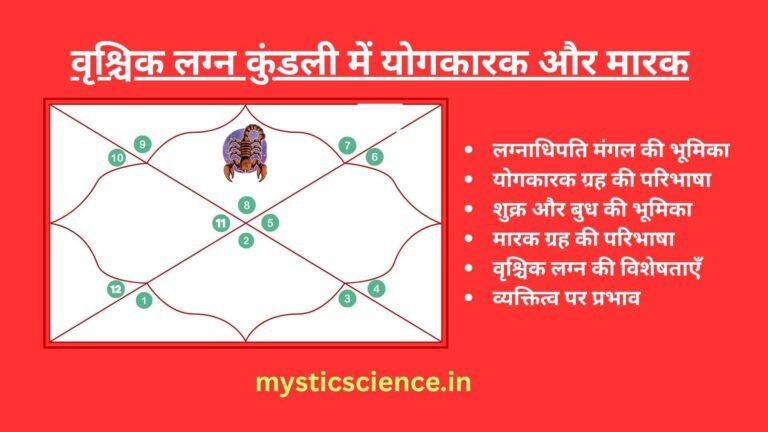 वृश्चिक लग्न कुंडली में योगकारक और मारक

9
10
7
6
8
11
5
2
12
1
3
4

- लग्नाधिपति मंगल की भूमिका
- योगकारक ग्रह की परिभाषा
- शुक्र और बुध की भूमिका
- मारक ग्रह की परिभाषा
- वृश्चिक लग्न की विशेषताएँ
- व्यक्तित्व पर प्रभाव

mysticscience.in